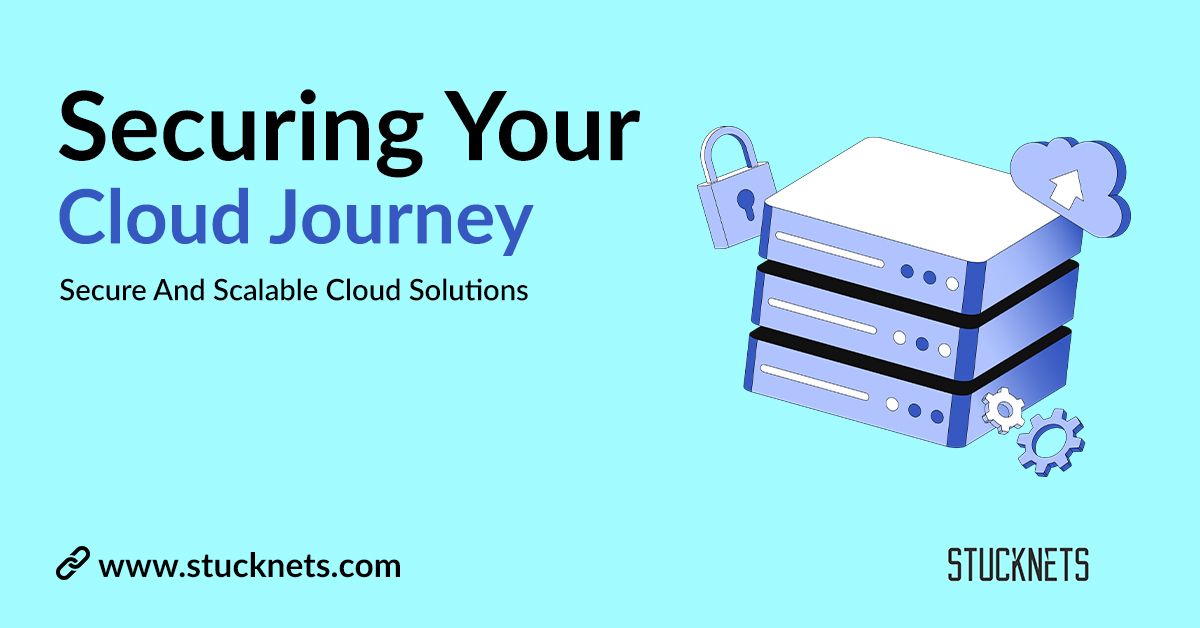 Securing Your
Cloud Journey

Secure And Scalable Cloud Solutions

www.stucknets.com

STUCKNETS